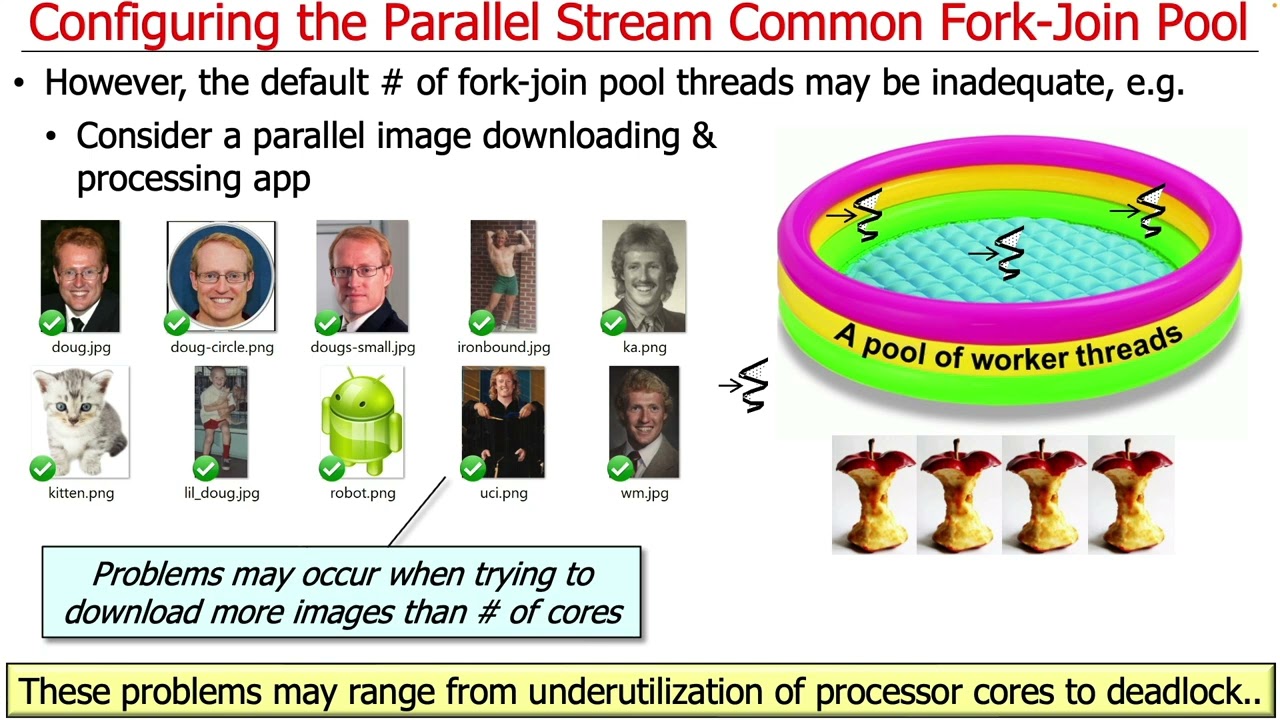 Configuring the Parallel Stream Common Fork-Join Pool

• However, the default # of fork-join pool threads may be inadequate, e.g.

• Consider a parallel image downloading & processing app

doug.jpg
doug-circle.png
dougs-small.jpg
ironbound.jpg
ka.png
kitten.png
lil_doug.jpg
robot.png
uci.png
wm.jpg

A pool of worker threads

Problems may occur when trying to download more images than # of cores

These problems may range from underutilization of processor cores to deadlock..